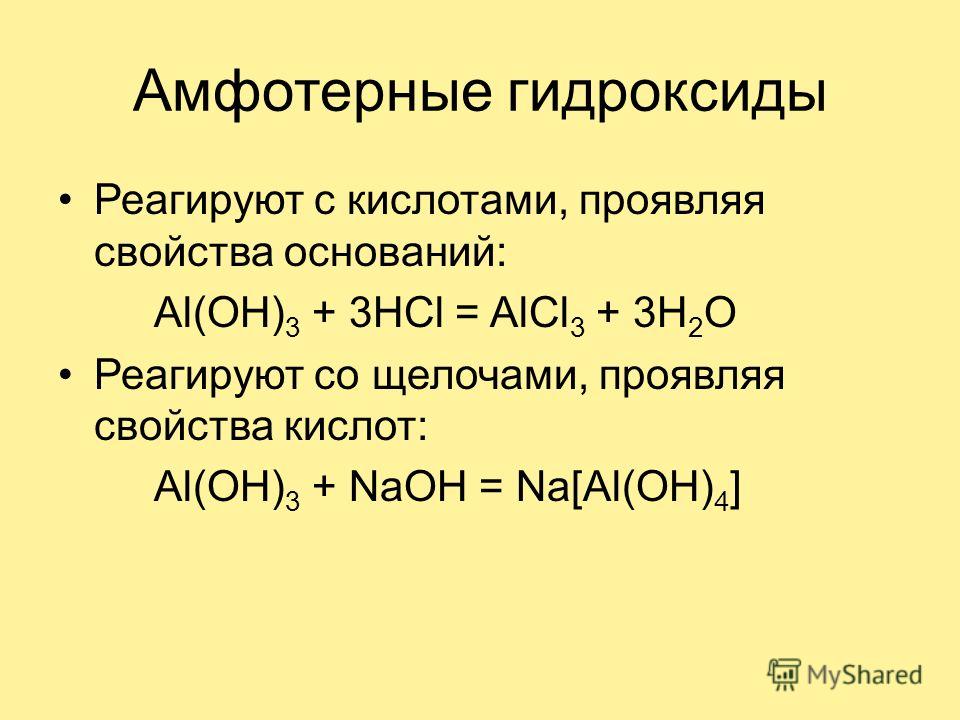 Амфотерные гидроксиды

• Реагируют с кислотами, проявляя свойства оснований:

$Al(OH)_3 + 3HCl = AlCl_3 + 3H_2O$

• Реагируют со щелочами, проявляя свойства кислот:

$Al(OH)_3 + NaOH = Na[Al(OH)_4]$

MyShared